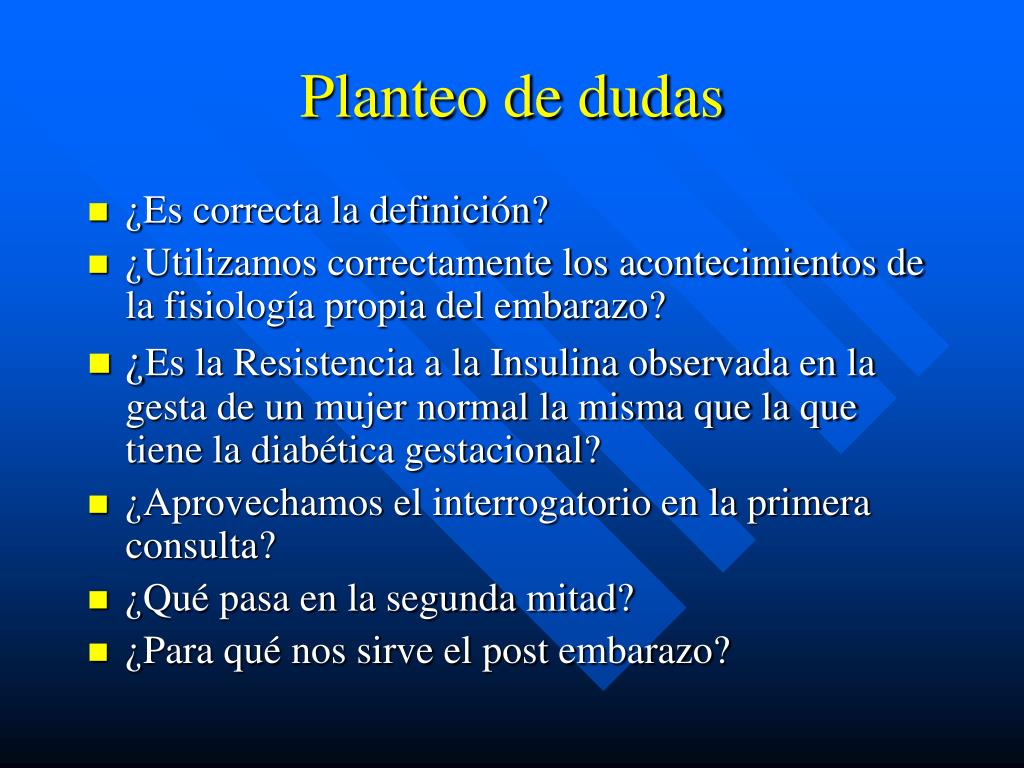 Planteo de dudas

- ¿Es correcta la definición?
- ¿Utilizamos correctamente los acontecimientos de la fisiología propia del embarazo?
- ¿Es la Resistencia a la Insulina observada en la gesta de un mujer normal la misma que la que tiene la diabética gestacional?
- ¿Aprovechamos el interrogatorio en la primera consulta?
- ¿Qué pasa en la segunda mitad?
- ¿Para qué nos sirve el post embarazo?